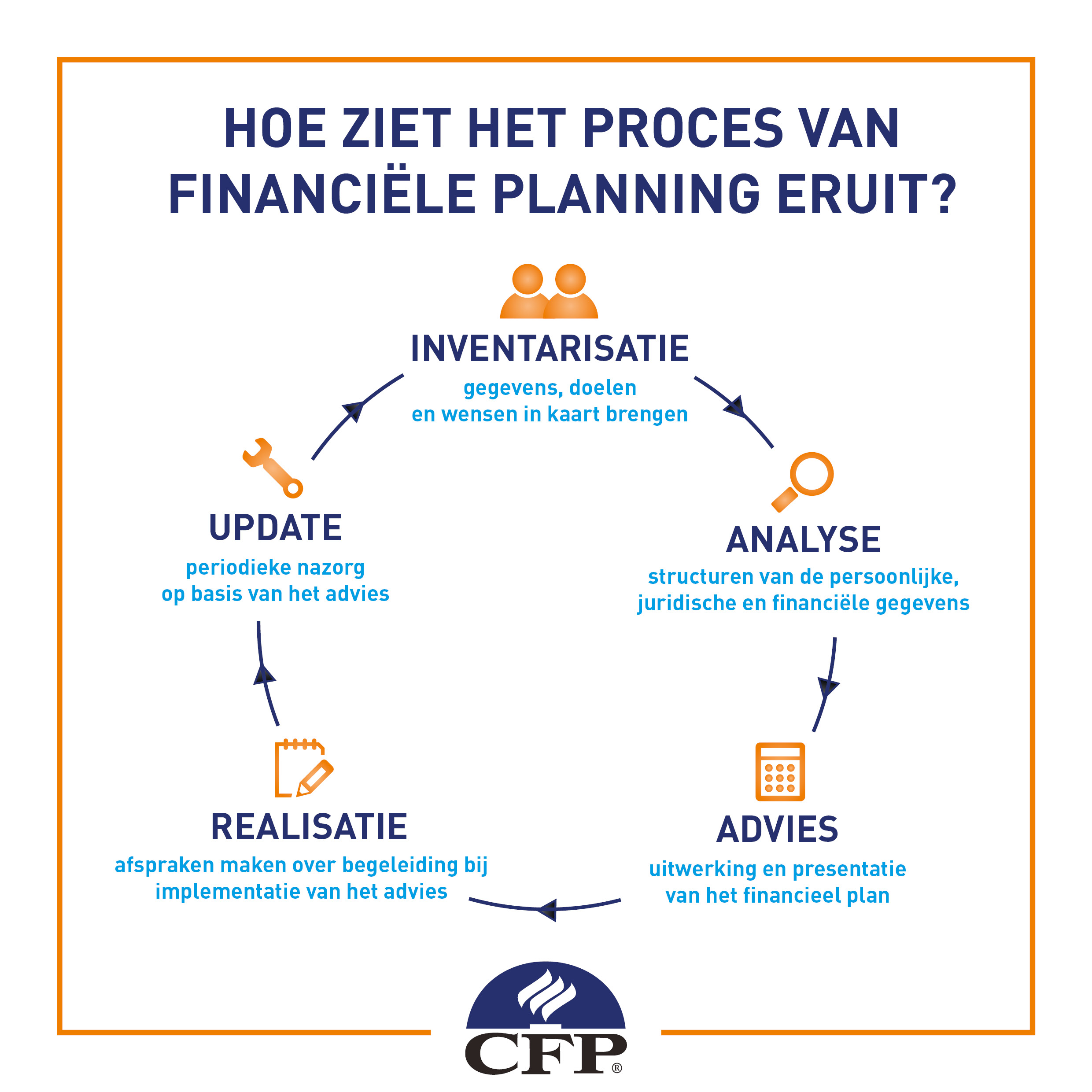 HOE ZIET HET PROCES VAN FINANCIËLE PLANNING ERUIT?

INVENTARISATIE
gegevens, doelen en wensen in kaart brengen

ANALYSE
structuren van de persoonlijke, juridische en financiële gegevens

ADVIES
uitwerking en presentatie van het financieel plan

REALISATIE
afspraken maken over begeleiding bij implementatie van het advies

UPDATE
periodieke nazorg op basis van het advies

CFP®